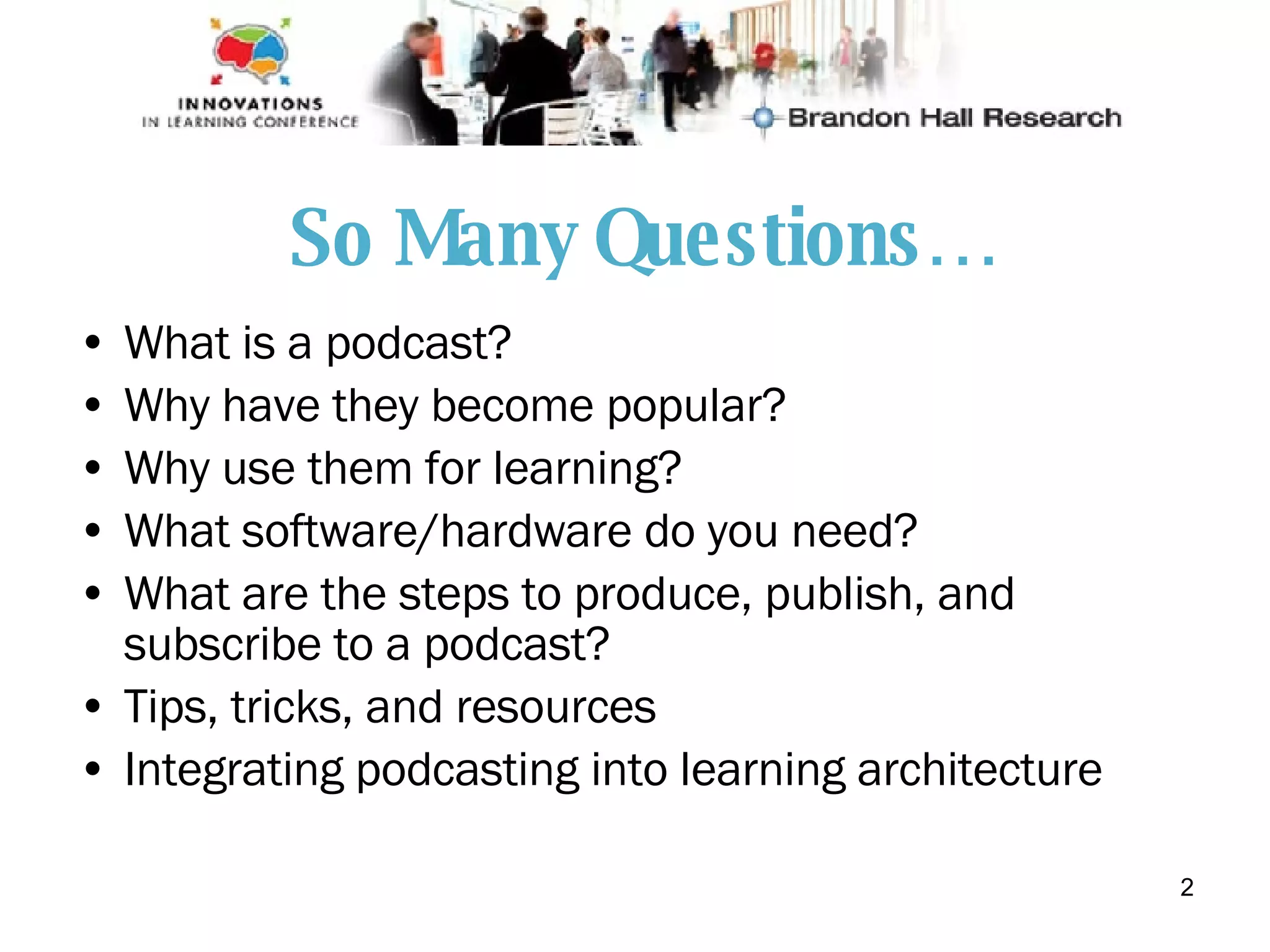 INNOVATIONS
IN LEARNING CONFERENCE

Brandon Hall Research

So Many Questions…

• What is a podcast?
• Why have they become popular?
• Why use them for learning?
• What software/hardware do you need?
• What are the steps to produce, publish, and subscribe to a podcast?
• Tips, tricks, and resources
• Integrating podcasting into learning architecture

2